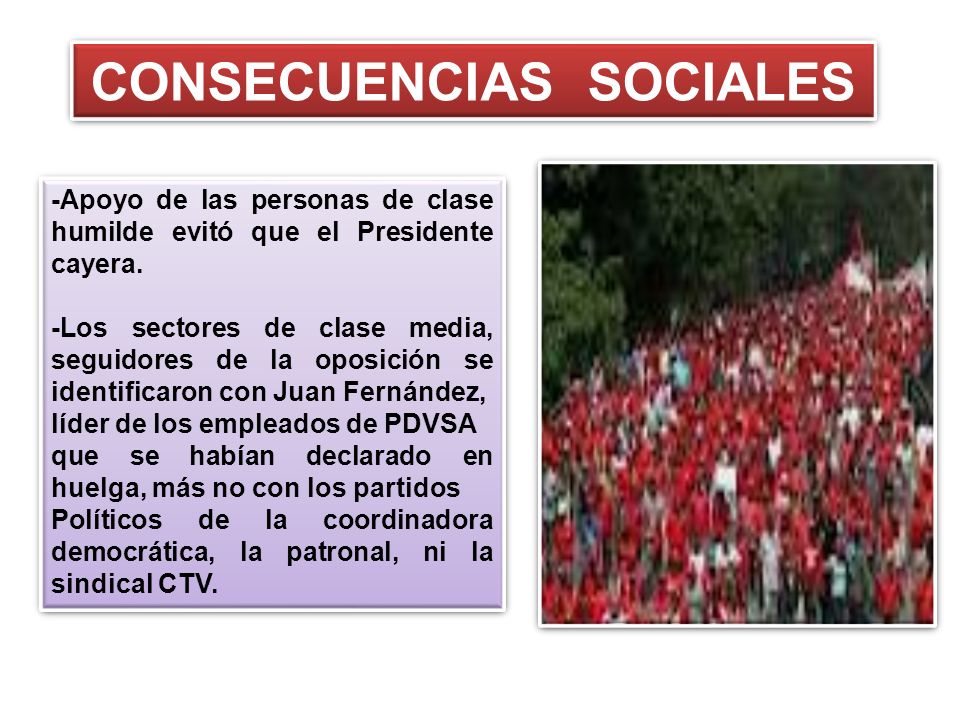 CONSECUENCIAS SOCIALES

-Apoyo de las personas de clase humilde evitó que el Presidente cayera.

-Los sectores de clase media, seguidores de la oposición se identificaron con Juan Fernández, líder de los empleados de PDVSA que se habían declarado en huelga, más no con los partidos Políticos de la coordinadora democrática, la patronal, ni la sindical CTV.